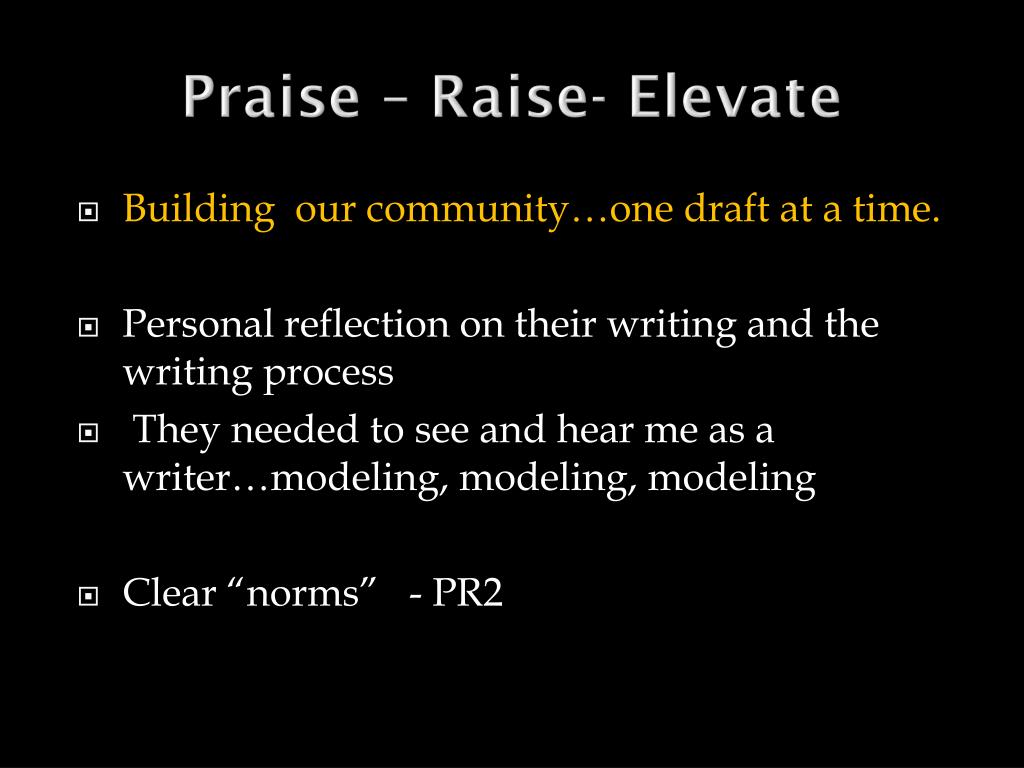 Praise – Raise- Elevate

Building our community…one draft at a time.

Personal reflection on their writing and the writing process

They needed to see and hear me as a writer…modeling, modeling, modeling

Clear “norms” - PR2